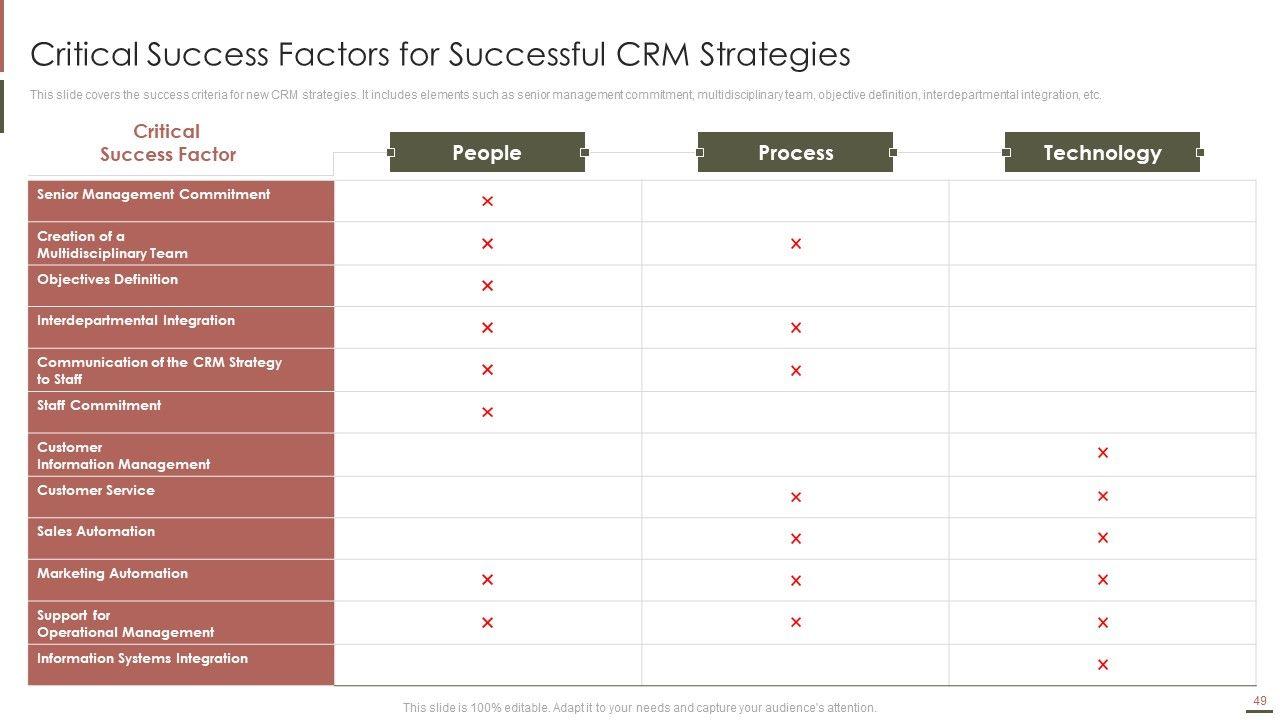 Critical Success Factors for Successful CRM Strategies

This slide covers the success criteria for new CRM strategies. It includes elements such as senior management commitment, multidisciplinary team, objective definition, interdepartmental integration, etc.

| Critical Success Factor | People | Process | Technology |
|---|---|---|---|
| Senior Management Commitment | × | | |
| Creation of a Multidisciplinary Team | × | × | |
| Objectives Definition | × | | |
| Interdepartmental Integration | × | × | |
| Communication of the CRM Strategy to Staff | × | × | |
| Staff Commitment | × | | |
| Customer Information Management | | | × |
| Customer Service | | × | × |
| Sales Automation | | × | × |
| Marketing Automation | × | × | × |
| Support for Operational Management | × | × | × |
| Information Systems Integration | | | × |

This slide is 100% editable. Adapt it to your needs and capture your audience's attention.

49